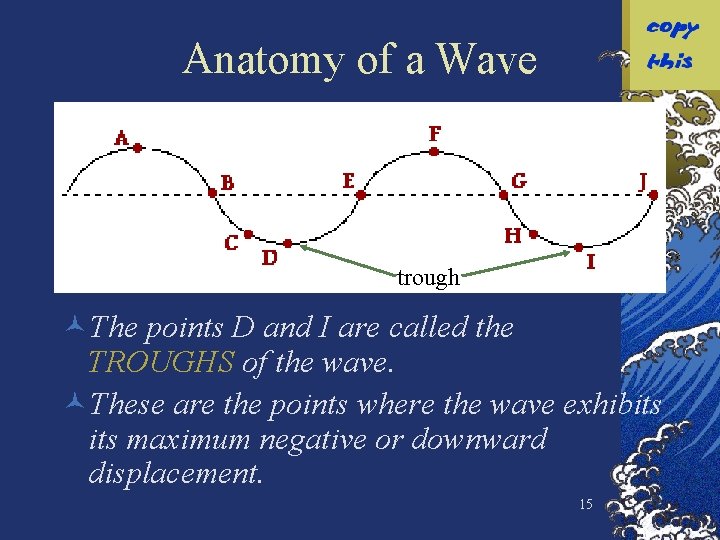 copy this

Anatomy of a Wave

A
B
C
D
E
F
G
H
I
J
trough

The points D and I are called the TROUGHS of the wave.

These are the points where the wave exhibits its maximum negative or downward displacement.

15